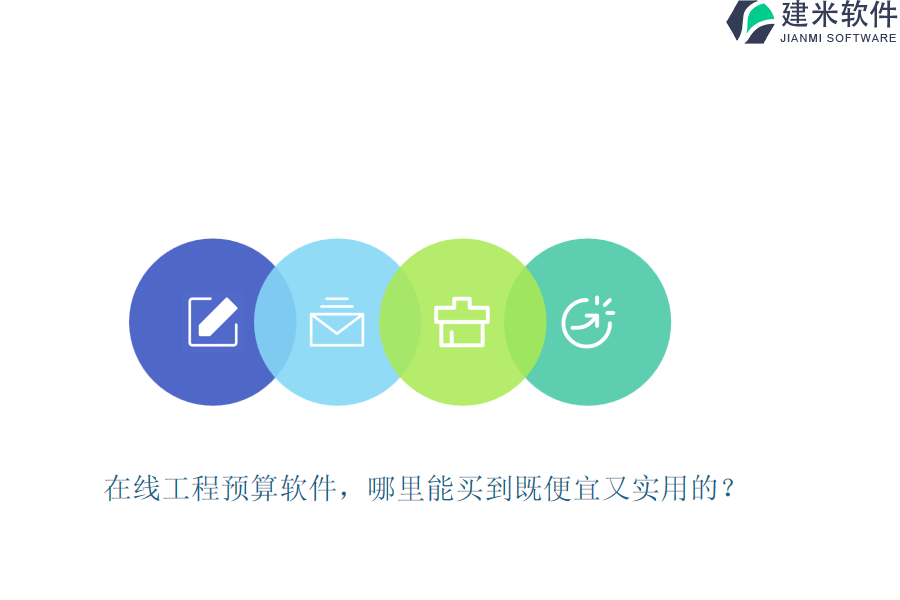 建米软件
JIANMI SOFTWARE

在线工程预算软件，哪里能买到既便宜又实用的？